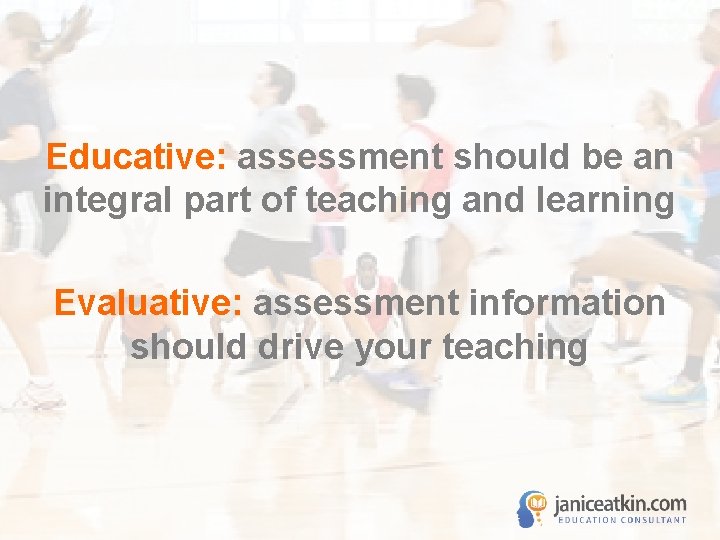 Educative: assessment should be an integral part of teaching and learning

Evaluative: assessment information should drive your teaching

janiceatkin.com
EDUCATION CONSULTANT